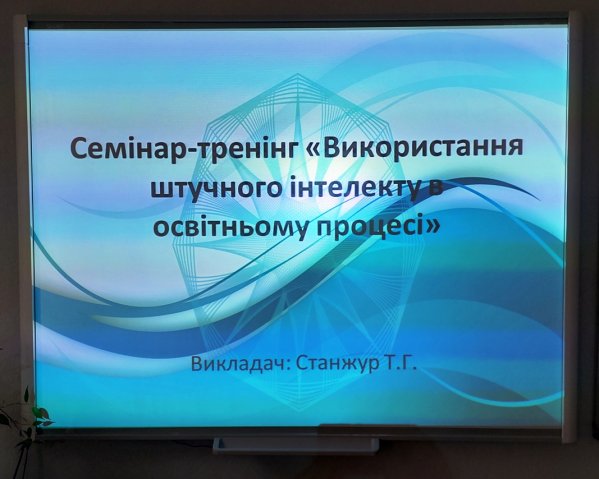 Семінар-тренінг «Використання штучного інтелекту в освітньому процесі»

Викладач: Станжур Т.Г.